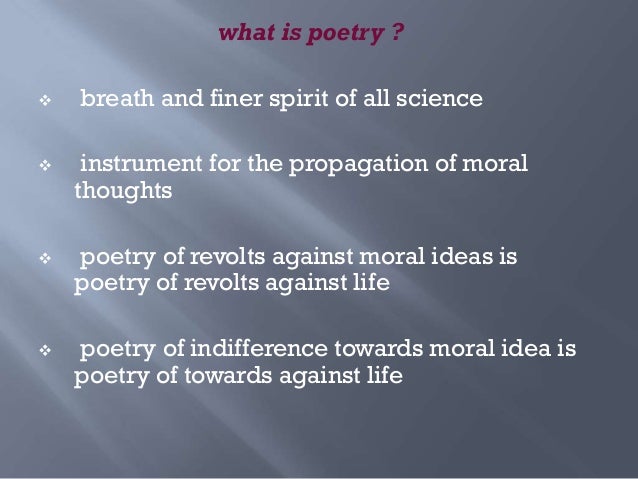 what is poetry ?

❖ breath and finer spirit of all science

❖ instrument for the propagation of moral thoughts

❖ poetry of revolts against moral ideas is poetry of revolts against life

❖ poetry of indifference towards moral idea is poetry of towards against life